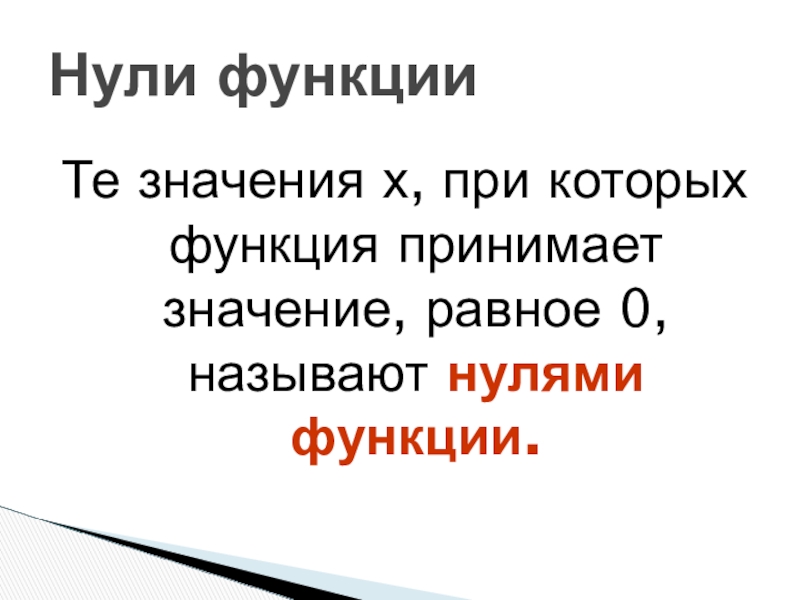 Нули функции

Те значения х, при которых функция принимает значение, равное 0, называют нулями функции.